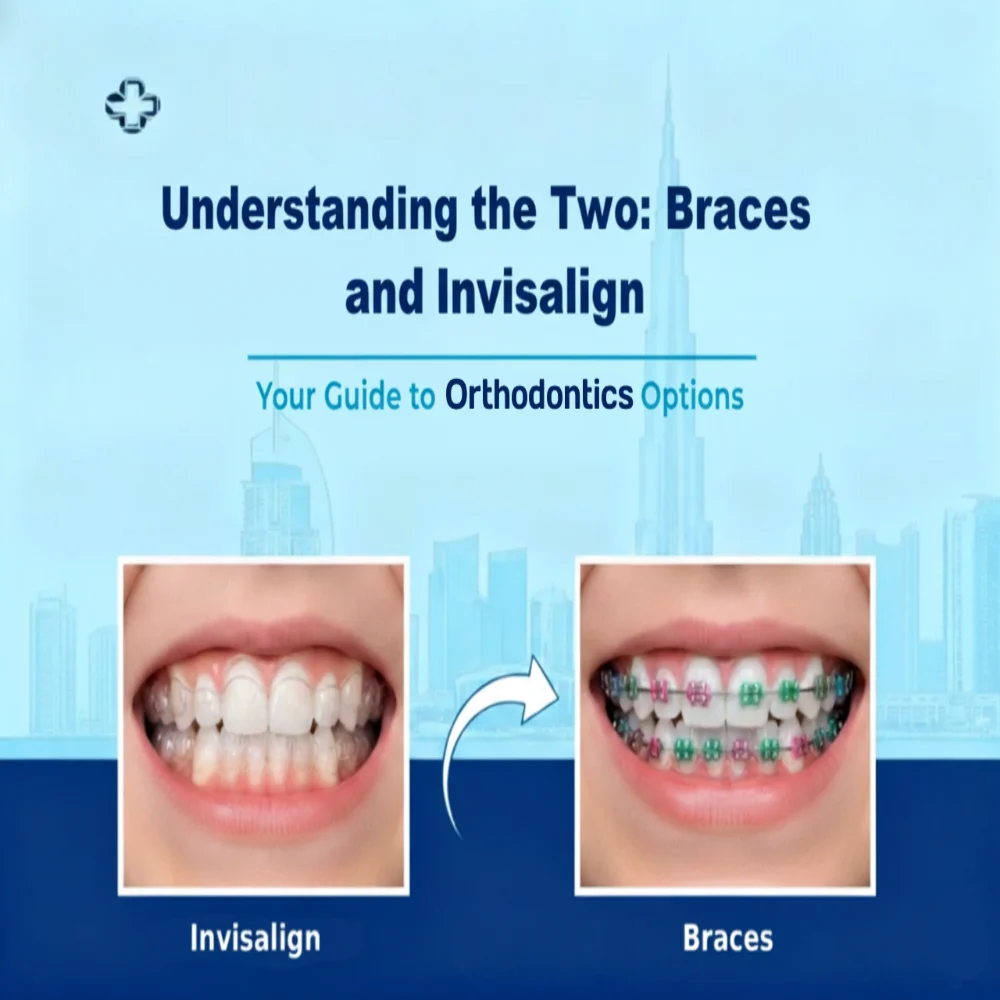 Understanding the Two: Braces and Invisalign

Your Guide to Orthodontics Options

Invisalign

Braces